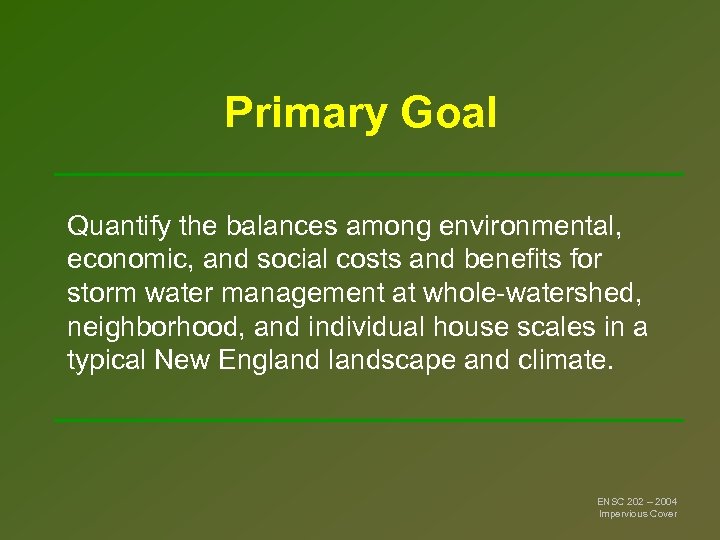 Primary Goal

Quantify the balances among environmental, economic, and social costs and benefits for storm water management at whole-watershed, neighborhood, and individual house scales in a typical New England landscape and climate.

ENSC 202 – 2004
Impervious Cover